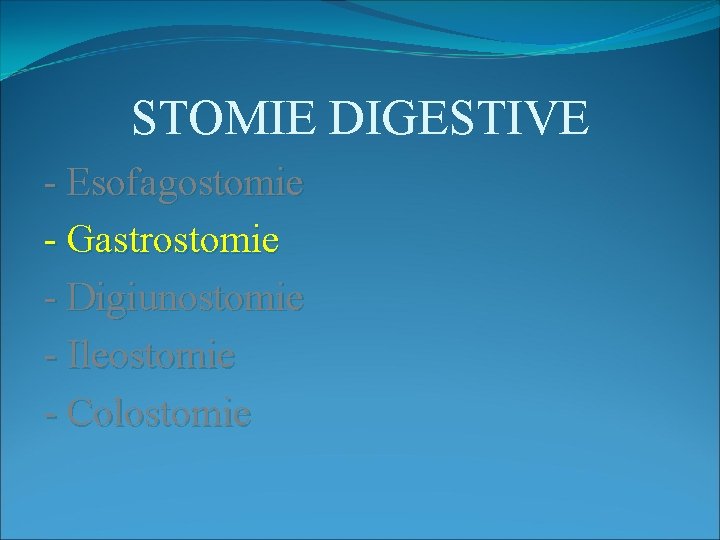 STOMIE DIGESTIVE

- Esofagostomie
- Gastrostomie
- Digiunostomie
- Ileostomie
- Colostomie